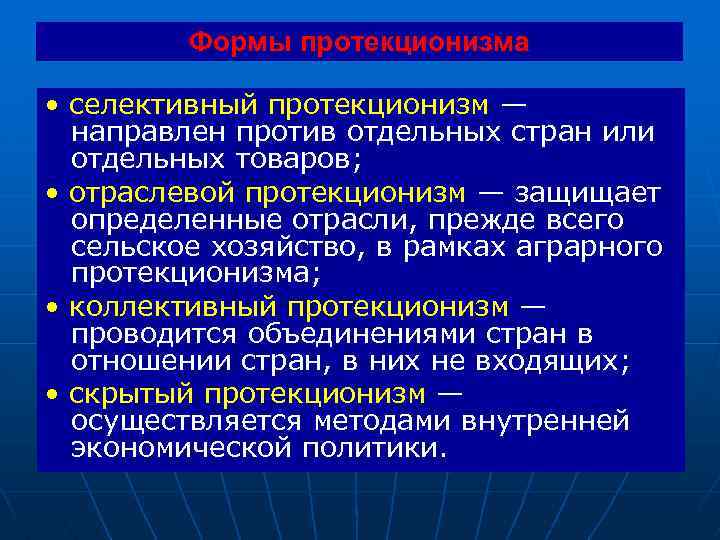 Формы протекционизма

• селективный протекционизм — направлен против отдельных стран или отдельных товаров;

• отраслевой протекционизм — защищает определенные отрасли, прежде всего сельское хозяйство, в рамках аграрного протекционизма;

• коллективный протекционизм — проводится объединениями стран в отношении стран, в них не входящих;

• скрытый протекционизм — осуществляется методами внутренней экономической политики.